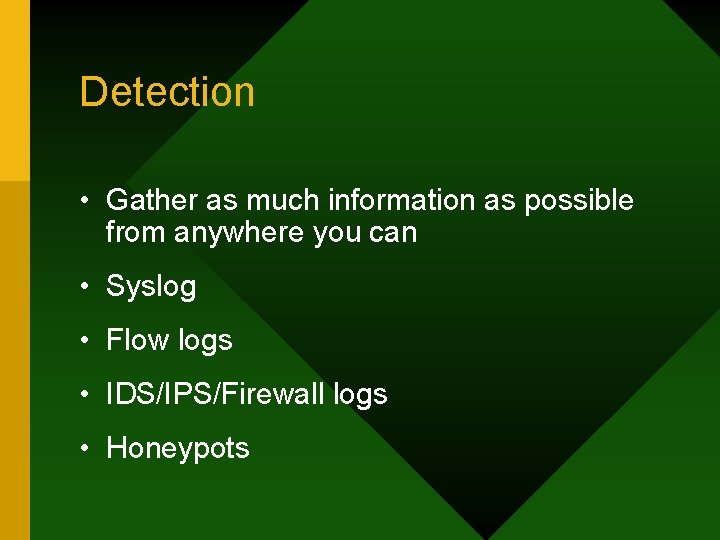 Detection

• Gather as much information as possible from anywhere you can

• Syslog

• Flow logs

• IDS/IPS/Firewall logs

• Honeypots